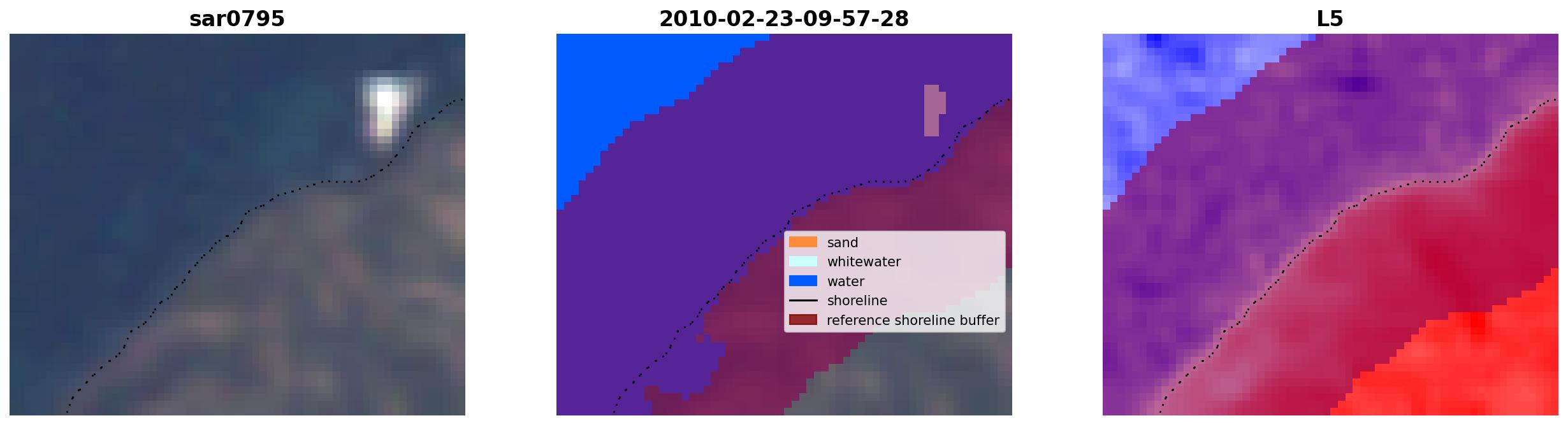 sar0795

2010-02-23-09-57-28

sand
whitewater
water
shoreline
reference shoreline buffer

L5